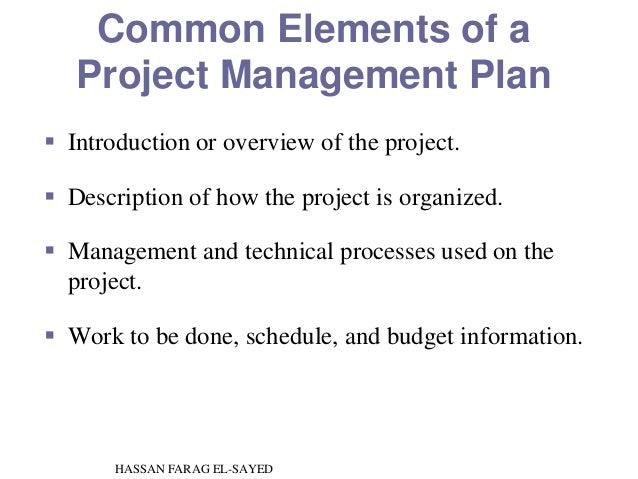 Common Elements of a Project Management Plan

▪ Introduction or overview of the project.

▪ Description of how the project is organized.

▪ Management and technical processes used on the project.

▪ Work to be done, schedule, and budget information.

HASSAN FARAG EL-SAYED